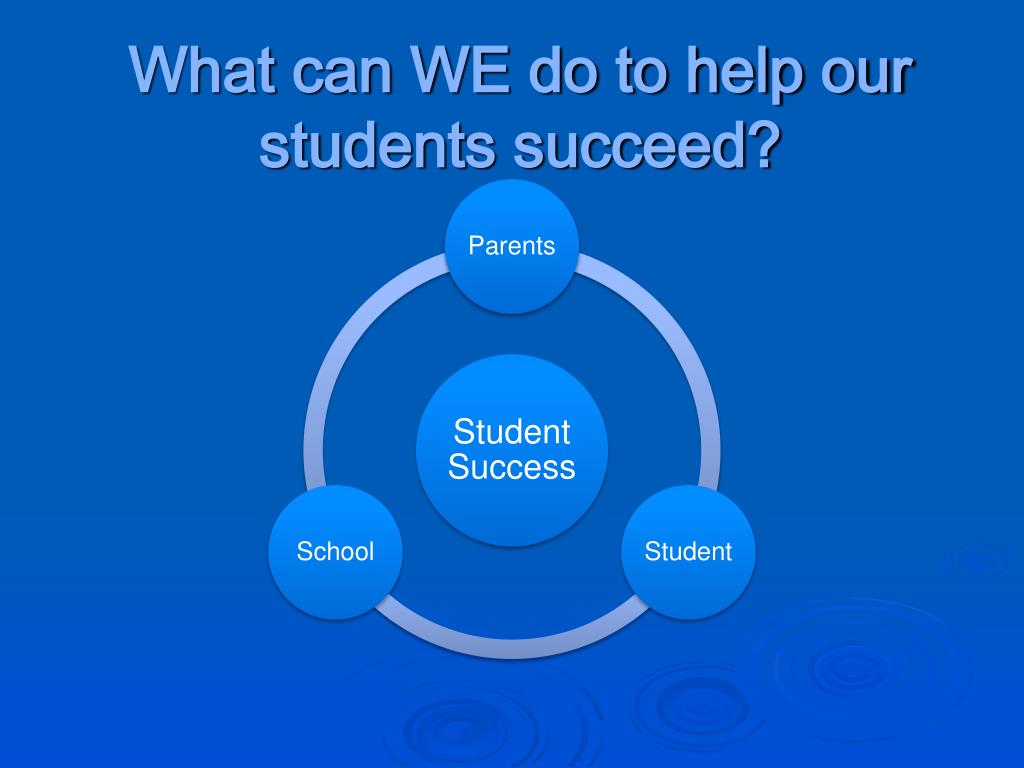 What can WE do to help our students succeed?

Parents

Student Success

School

Student